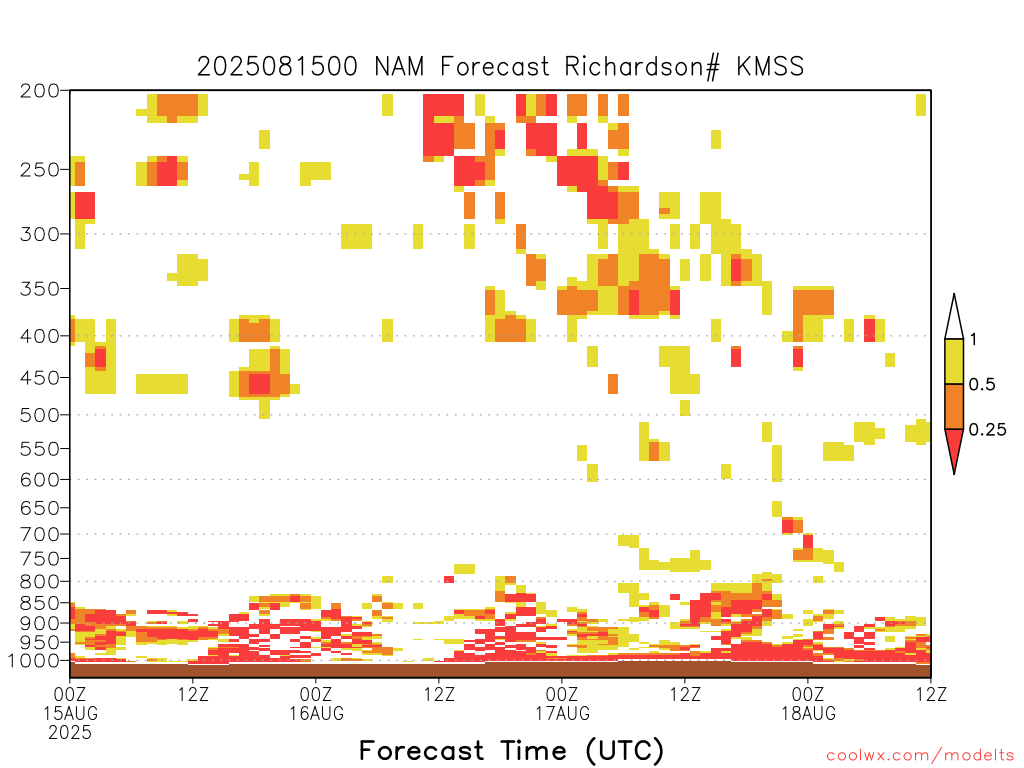 2025081500 NAM Forecast Richardson# KMSS

200
250
300
350
400
450
500
550
600
650
700
750
800
850
900
950
1000

1
0.5
0.25

00Z 15AUG 2025
12Z
00Z 16AUG
12Z
00Z 17AUG
12Z
00Z 18AUG
12Z

Forecast Time (UTC)

coolwx.com/modelts